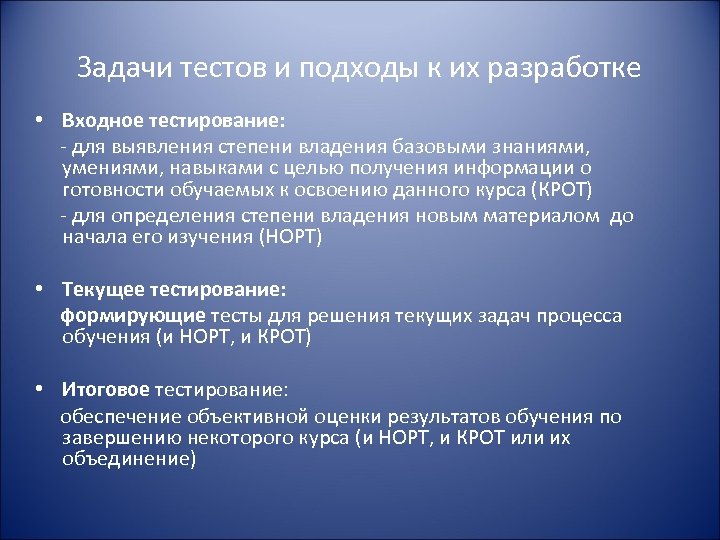 Задачи тестов и подходы к их разработке

• Входное тестирование:

- для выявления степени владения базовыми знаниями, умениями, навыками с целью получения информации о готовности обучаемых к освоению данного курса (КРОТ)

- для определения степени владения новым материалом до начала его изучения (НОРТ)

• Текущее тестирование:

формирующие тесты для решения текущих задач процесса обучения (и НОРТ, и КРОТ)

• Итоговое тестирование:

обеспечение объективной оценки результатов обучения по завершению некоторого курса (и НОРТ, и КРОТ или их объединение)